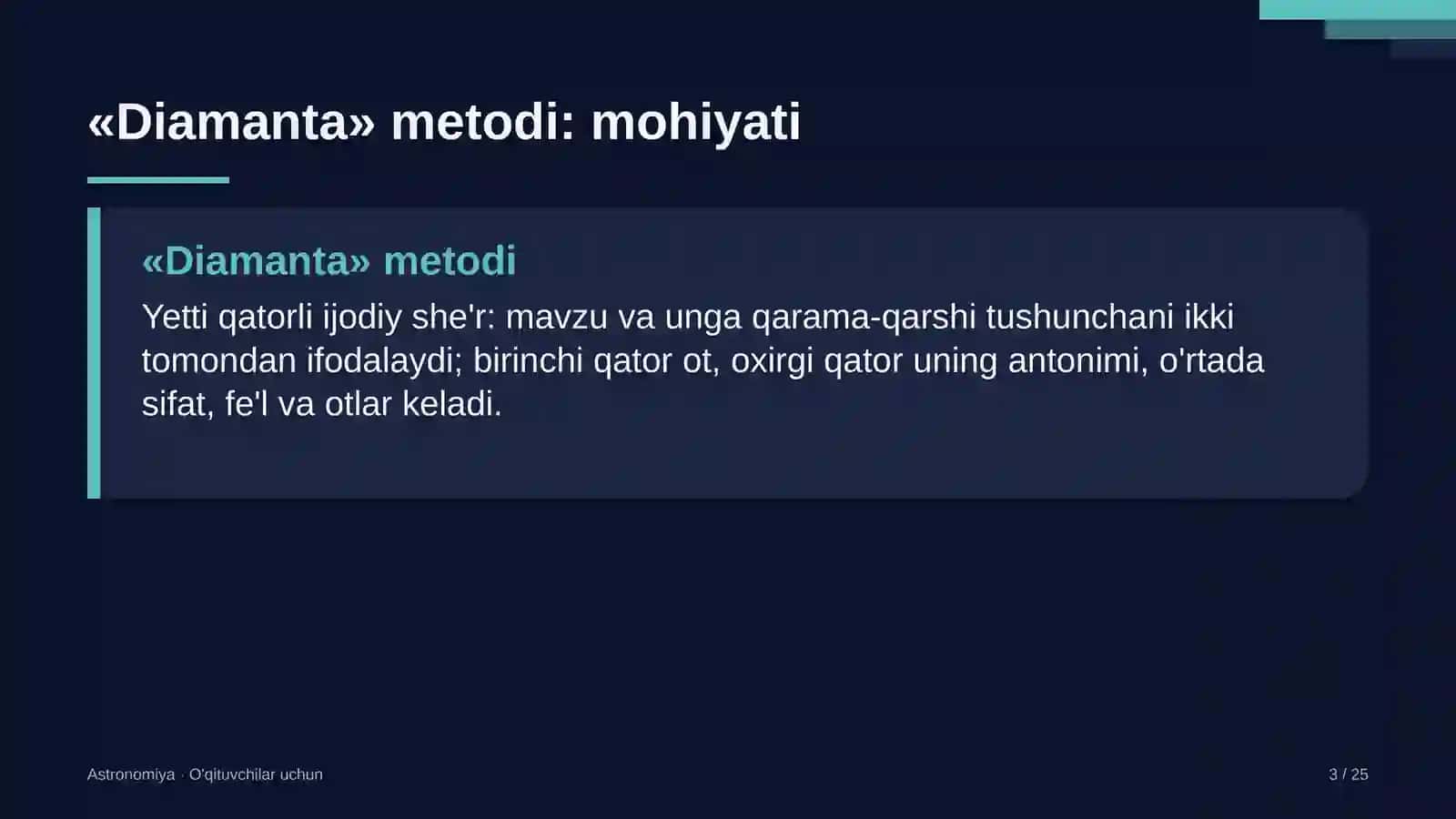 «Diamanta» metodi: mohiyati

«Diamanta» metodi

Yetti qatorli ijodiy she'r: mavzu va unga qarama-qarshi tushunchani ikki tomondan ifodalaydi; birinchi qator ot, oxirgi qator uning antonimi, o'rtada sifat, fe'l va otlar keladi.

Astronomiya · O'qituvchilar uchun

3 / 25